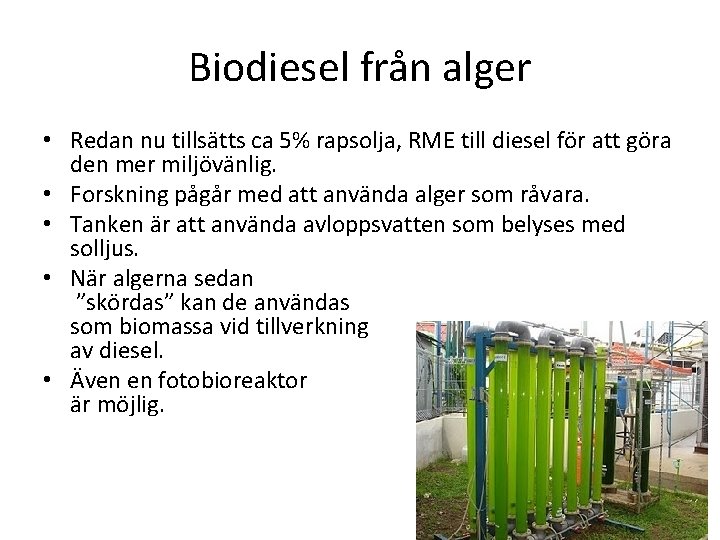 Biodiesel från alger

• Redan nu tillsätts ca 5% rapsolja, RME till diesel för att göra den mer miljövänlig.
• Forskning pågår med att använda alger som råvara.
• Tanken är att använda avloppsvatten som belyses med solljus.
• När algerna sedan ”skördas” kan de användas som biomassa vid tillverkning av diesel.
• Även en fotobioreaktor är möjlig.